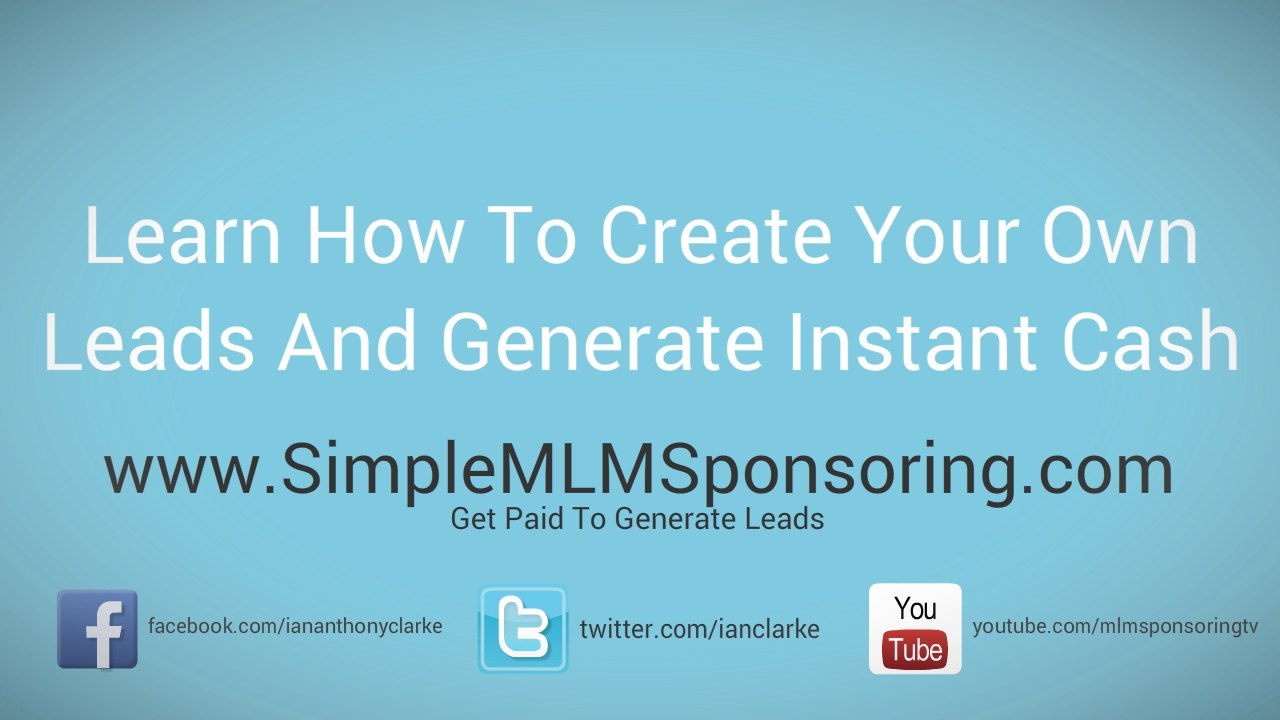 Learn How To Create Your Own Leads And Generate Instant Cash

www.SimpleMLMSponsoring.com
Get Paid To Generate Leads

f facebook.com/iananthonyclarke

t twitter.com/ianclarke

You Tube youtube.com/mlmsponsoringtv